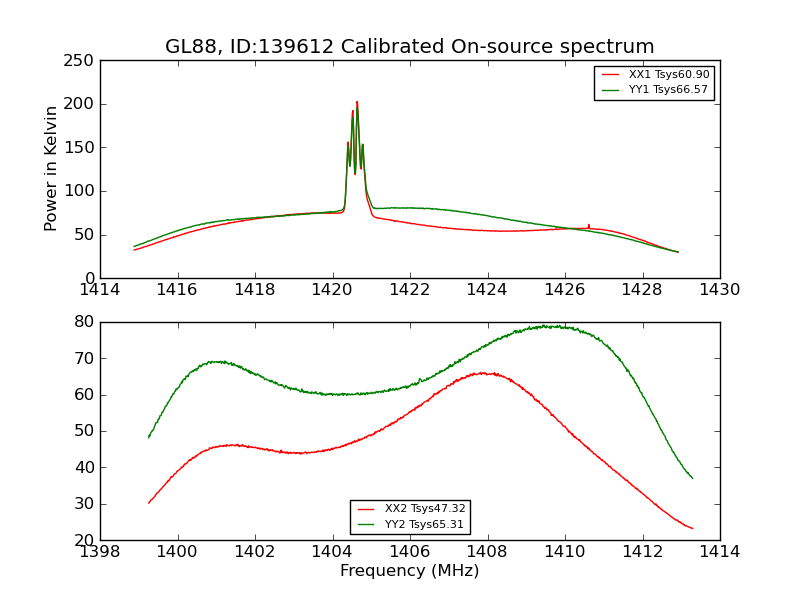 GL88, ID:139612 Calibrated On-source spectrum

XX1 Tsys60.90
YY1 Tsys66.57

Power in Kelvin

250
200
150
100
50
0

1414 1416 1418 1420 1422 1424 1426 1428 1430

80
70
60
50
40
30
20

XX2 Tsys47.32
YY2 Tsys65.31

1398 1400 1402 1404 1406 1408 1410 1412 1414

Frequency (MHz)